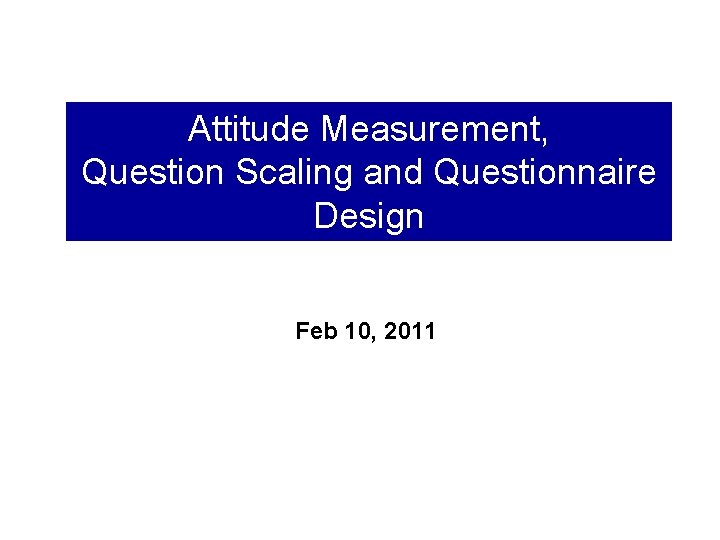 Attitude Measurement, Question Scaling and Questionnaire Design

Feb 10, 2011